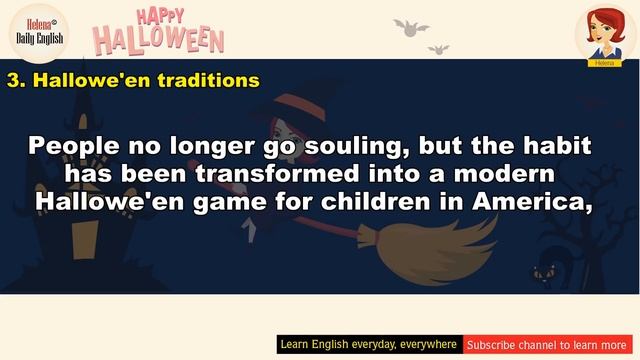 Helena Daily English

HAPPY HALLOWEEN

Helena

3. Hallowe'en traditions

People no longer go souling, but the habit has been transformed into a modern Hallowe'en game for children in America,

Learn English everyday, everywhere

Subscribe channel to learn more